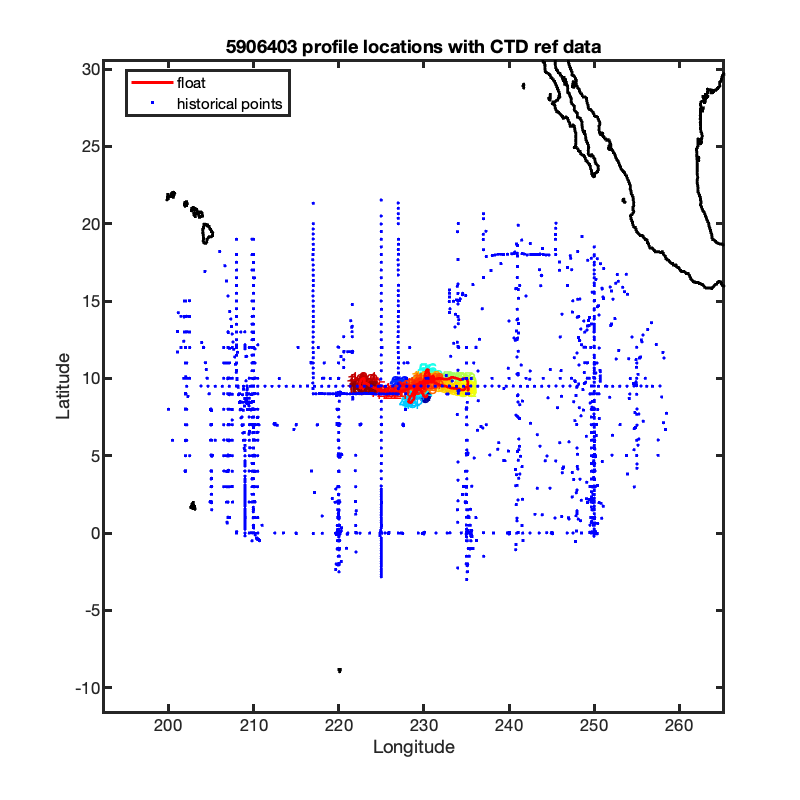 5906403 profile locations with CTD ref data

float
historical points

Latitude
30
25
20
15
10
5
0
-5
-10

200 210 220 230 240 250 260
Longitude